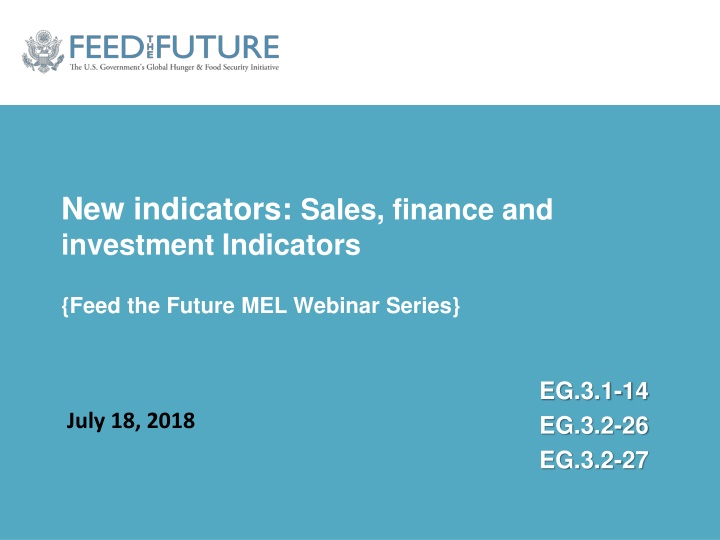 FEED THE FUTURE
The U.S. Government's Global Hunger & Food Security Initiative

New indicators: Sales, finance and investment Indicators

{Feed the Future MEL Webinar Series}

July 18, 2018

EG.3.1-14
EG.3.2-26
EG.3.2-27